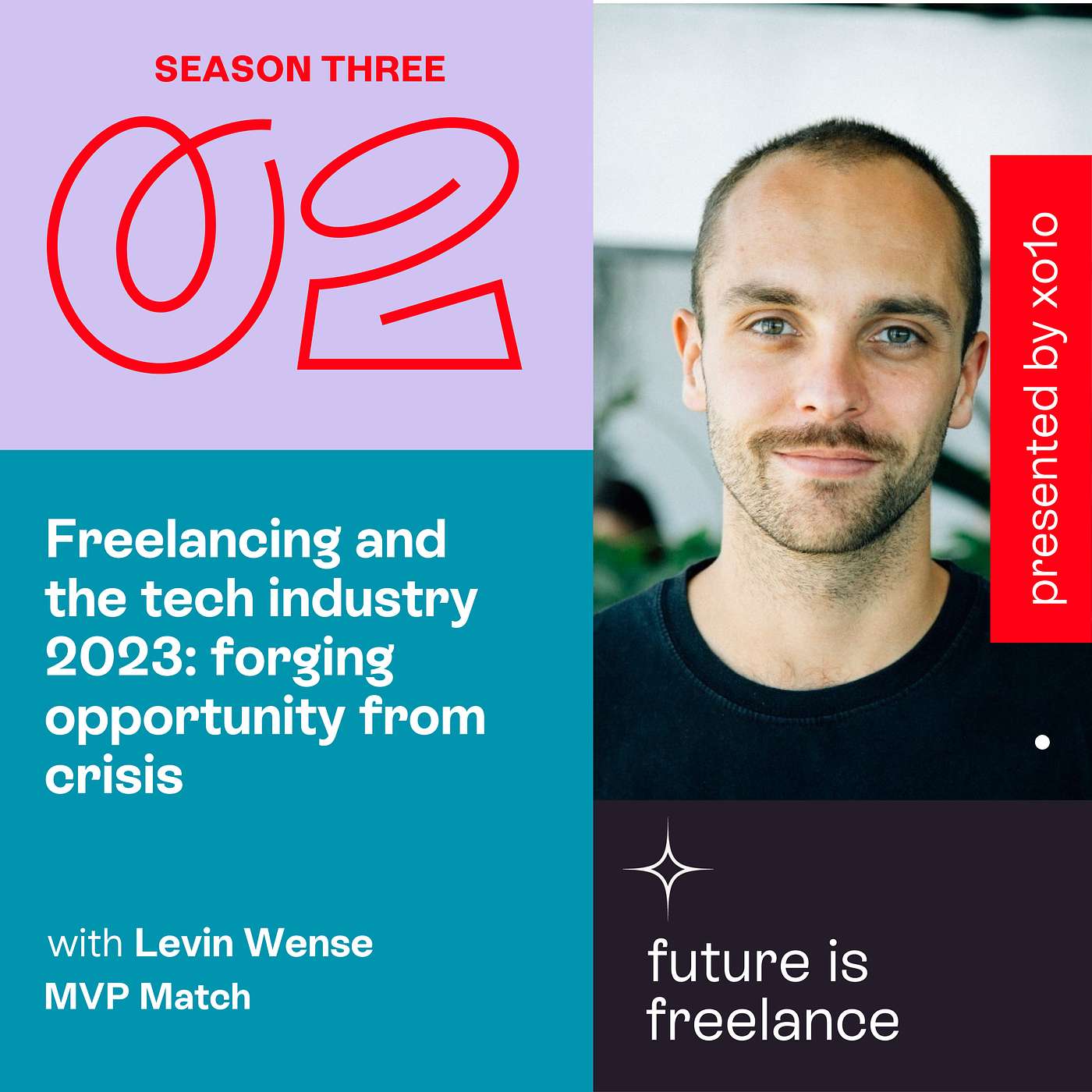 SEASON THREE

02

Freelancing and the tech industry 2023: forging opportunity from crisis

with Levin Wense
MVP Match

presented by xo1o

future is freelance